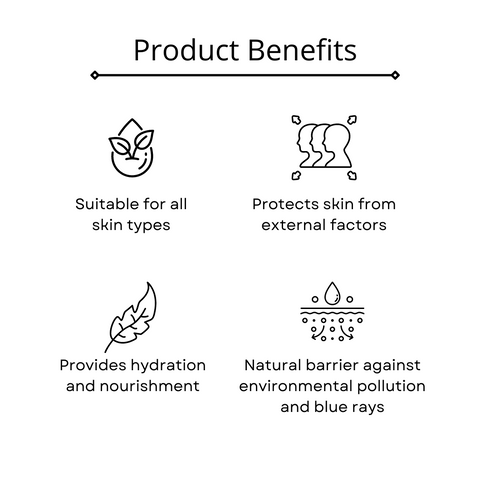 Product Benefits

Suitable for all skin types

Protects skin from external factors

Provides hydration and nourishment

Natural barrier against environmental pollution and blue rays